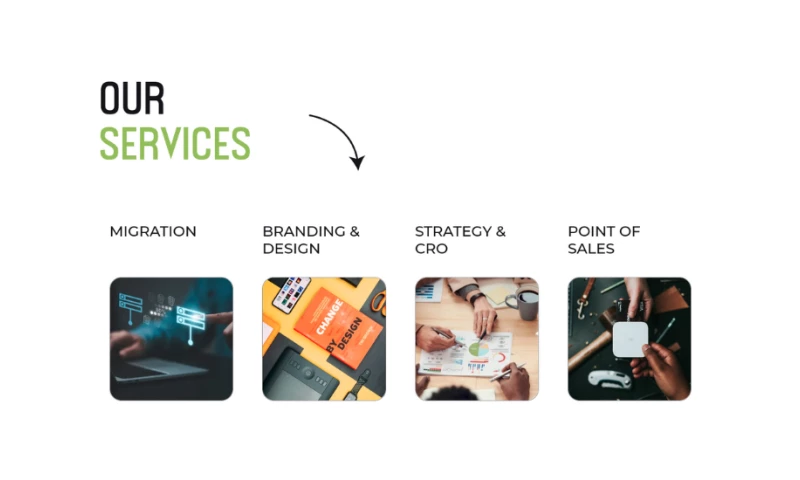 OUR
SERVICES

MIGRATION

BRANDING &
DESIGN

CHANGE
BY DESIGN

STRATEGY &
CRO

POINT OF
SALES